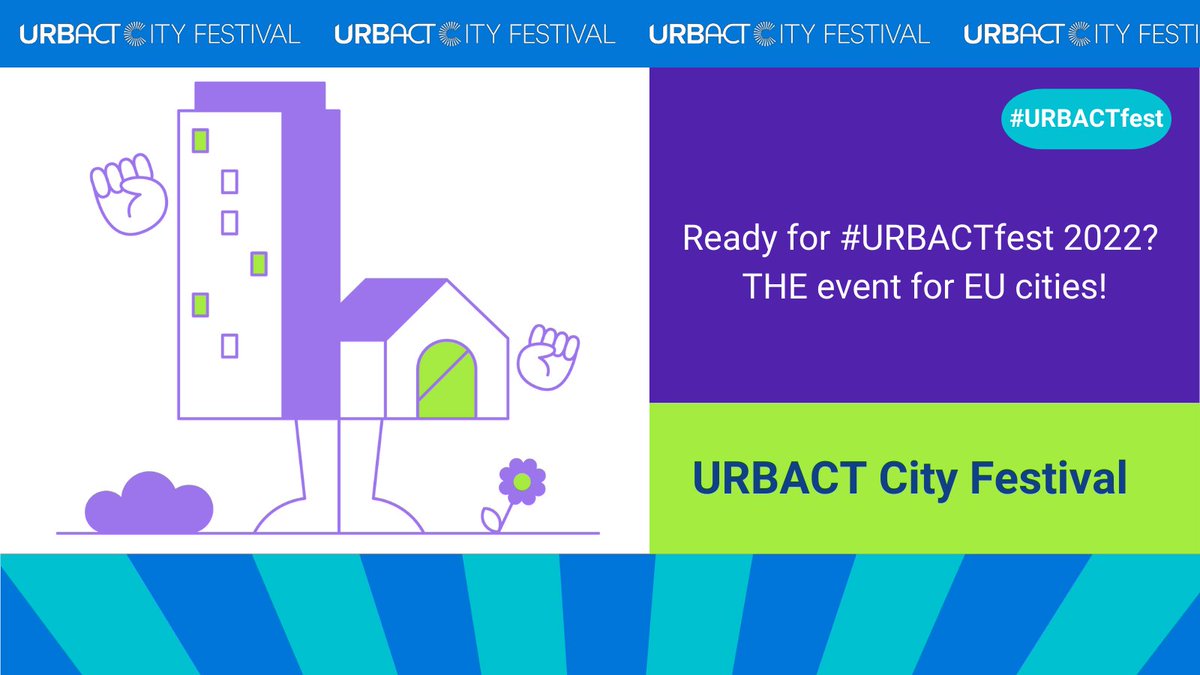 URBACT CITY FESTIVAL URBACT CITY FESTIVAL URBACT CITY FESTIVAL URBACT CITY FESTI

#URBACTfest

Ready for #URBACTfest 2022? THE event for EU cities!

URBACT City Festival